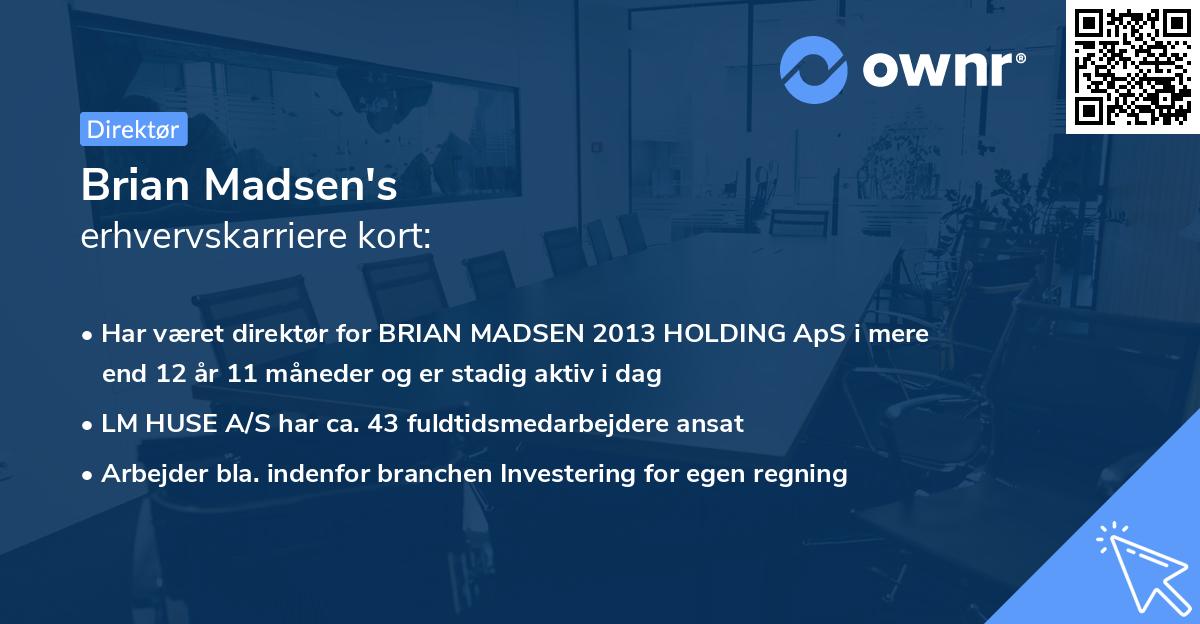 ownr®

Direktør

Brian Madsen's
erhvervskarriere kort:

• Har været direktør for BRIAN MADSEN 2013 HOLDING ApS i mere end 12 år 11 måneder og er stadig aktiv i dag
• LM HUSE A/S har ca. 43 fuldtidsmedarbejdere ansat
• Arbejder bla. indenfor branchen Investering for egen regning